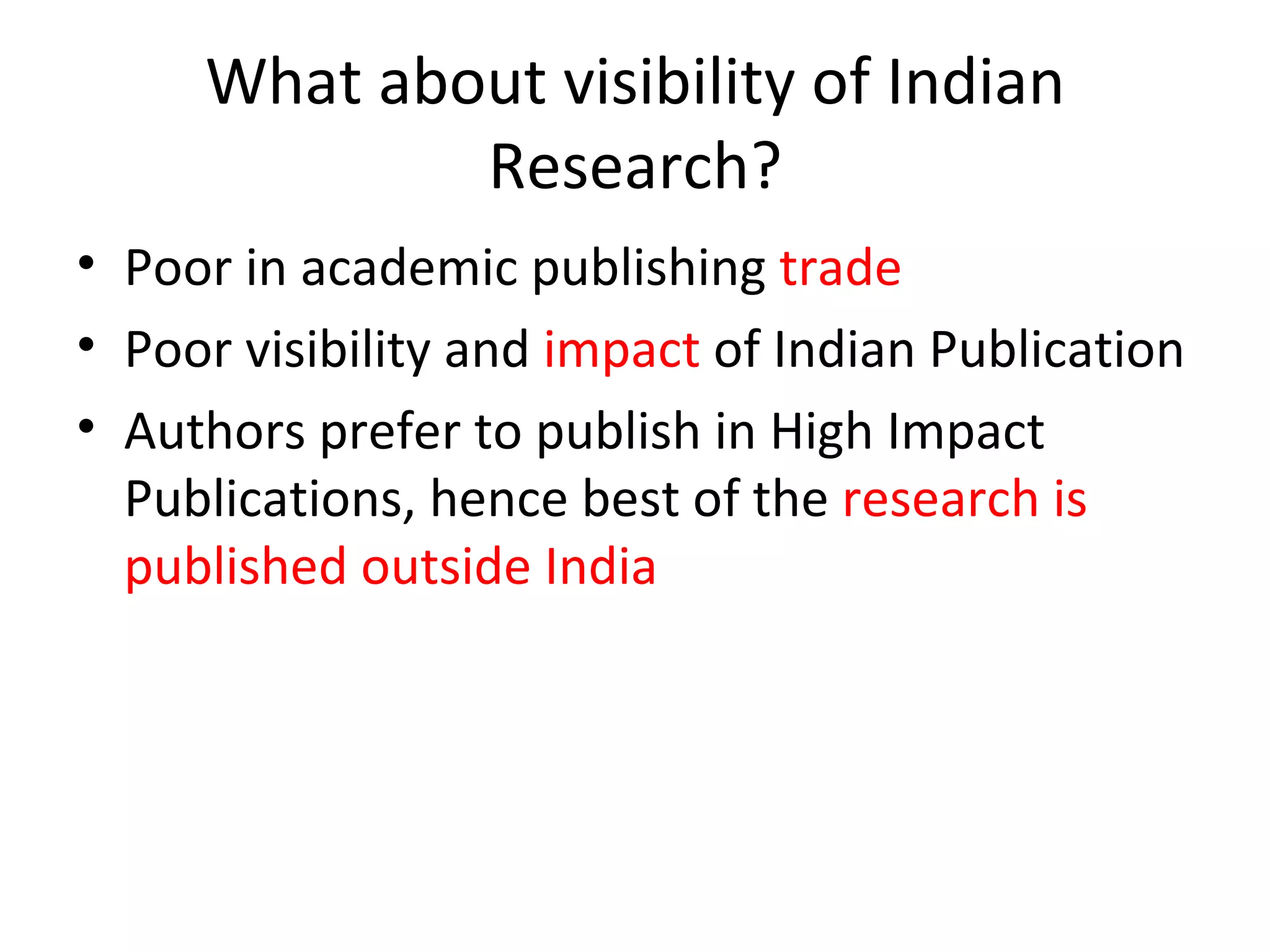 What about visibility of Indian Research?

• Poor in academic publishing trade
• Poor visibility and impact of Indian Publication
• Authors prefer to publish in High Impact Publications, hence best of the research is published outside India